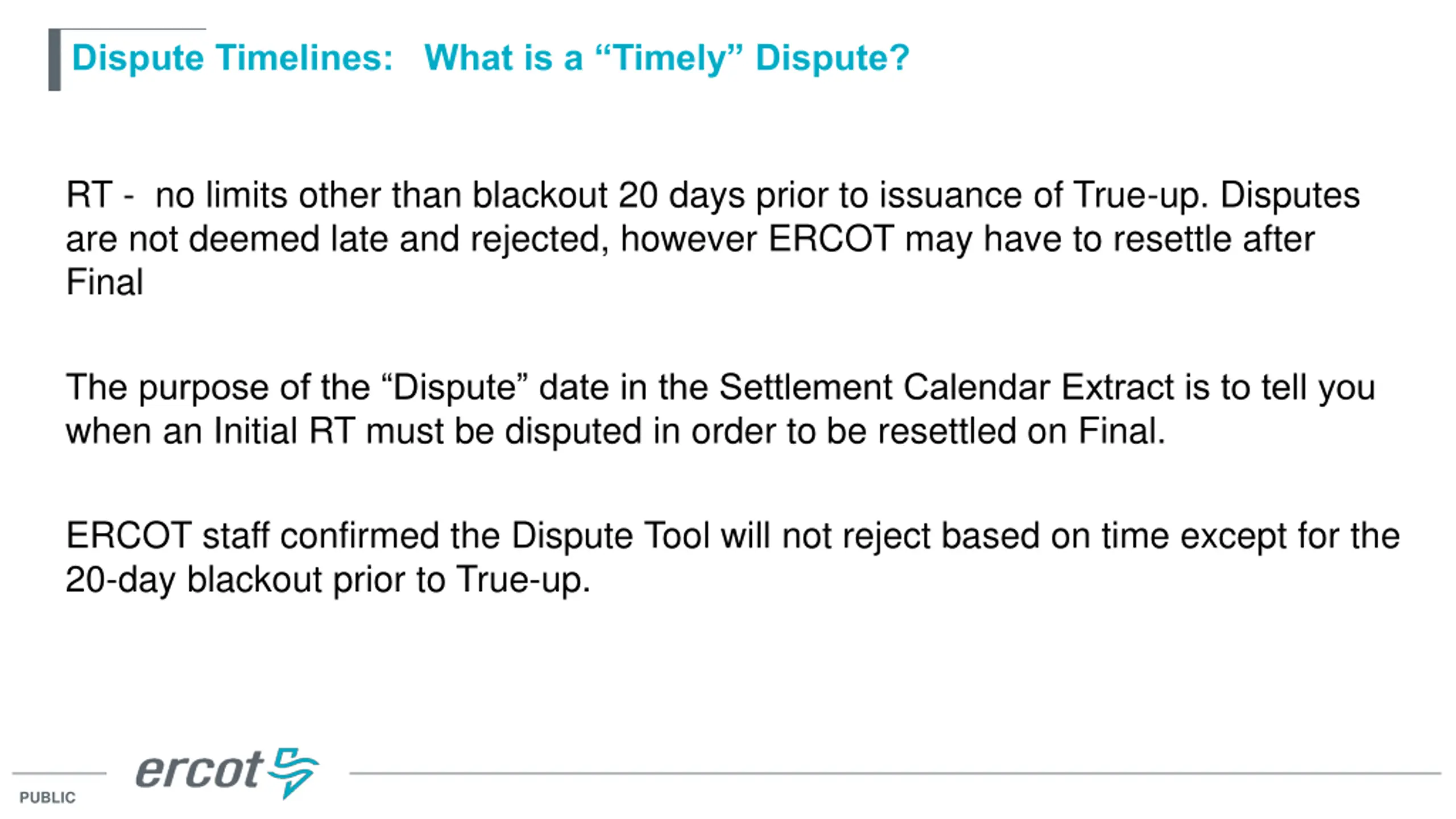 Dispute Timelines: What is a “Timely” Dispute?

RT - no limits other than blackout 20 days prior to issuance of True-up. Disputes are not deemed late and rejected, however ERCOT may have to resettle after Final

The purpose of the “Dispute” date in the Settlement Calendar Extract is to tell you when an Initial RT must be disputed in order to be resettled on Final.

ERCOT staff confirmed the Dispute Tool will not reject based on time except for the 20-day blackout prior to True-up.

ercot

PUBLIC